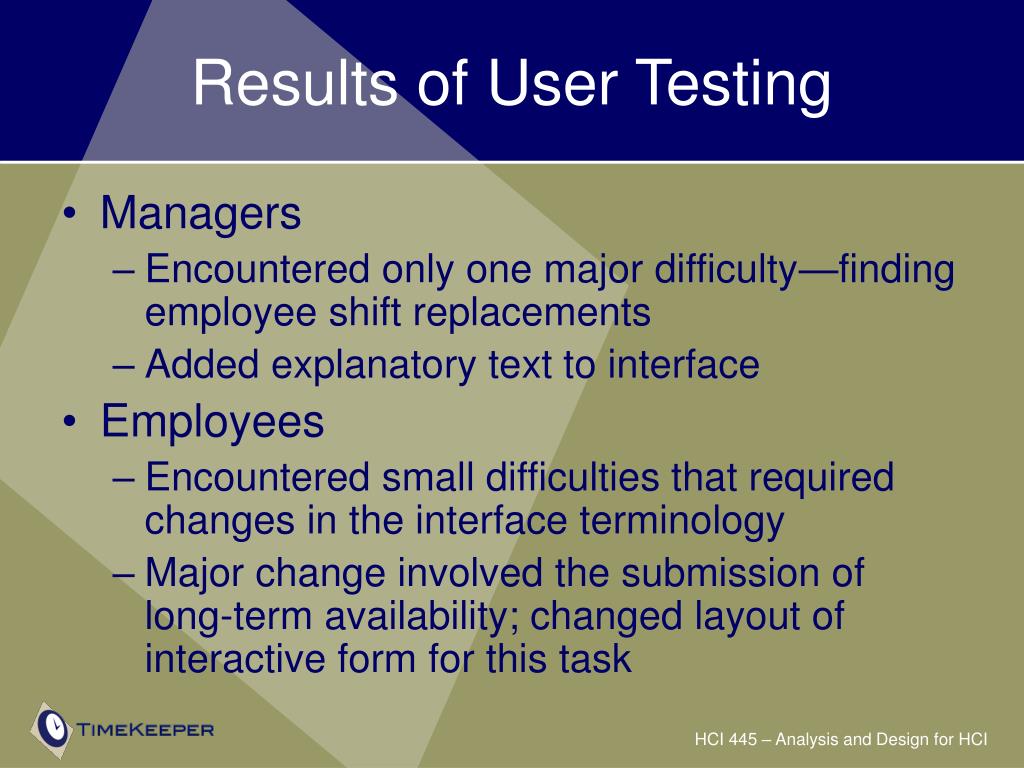 Results of User Testing

• Managers
– Encountered only one major difficulty—finding employee shift replacements
– Added explanatory text to interface
• Employees
– Encountered small difficulties that required changes in the interface terminology
– Major change involved the submission of long-term availability; changed layout of interactive form for this task

TimeKeeper

HCI 445 – Analysis and Design for HCI